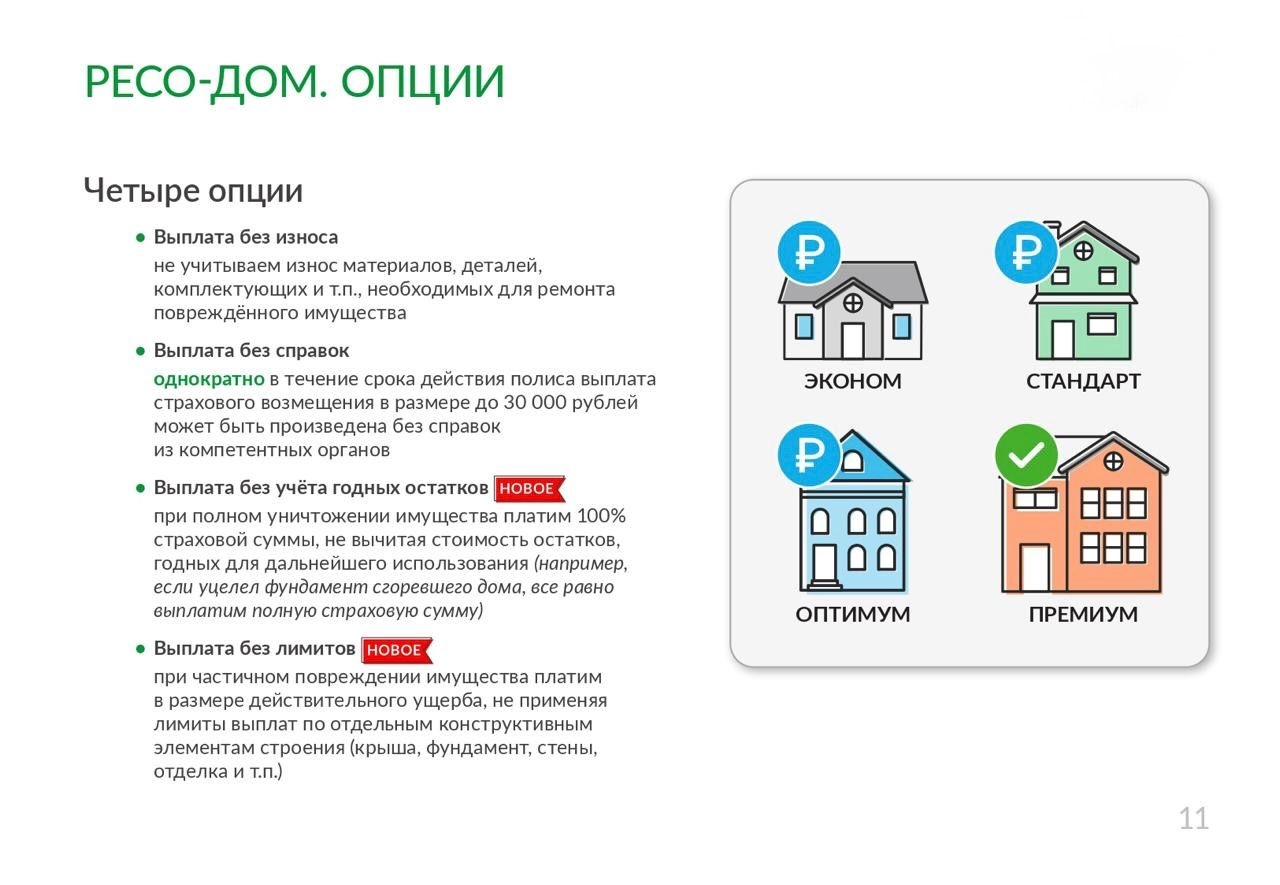 РЕСО-ДОМ. ОПЦИИ

Четыре опции

• Выплата без износа
не учитываем износ материалов, деталей, комплектующих и т.п., необходимых для ремонта повреждённого имущества

• Выплата без справок
однократно в течение срока действия полиса выплата страхового возмещения в размере до 30 000 рублей может быть произведена без справок из компетентных органов

• Выплата без учёта годных остатков НОВОЕ
при полном уничтожении имущества платим 100% страховой суммы, не вычитая стоимость остатков, годных для дальнейшего использования (например, если уцелел фундамент сгоревшего дома, все равно выплатим полную страховую сумму)

• Выплата без лимитов НОВОЕ
при частичном повреждении имущества платим в размере действительного ущерба, не применяя лимиты выплат по отдельным конструктивным элементам строения (крыша, фундамент, стены, отделка и т.п.)

₽ ЭКОНОМ
₽ СТАНДАРТ
₽ ОПТИМУМ
ПРЕМИУМ

11